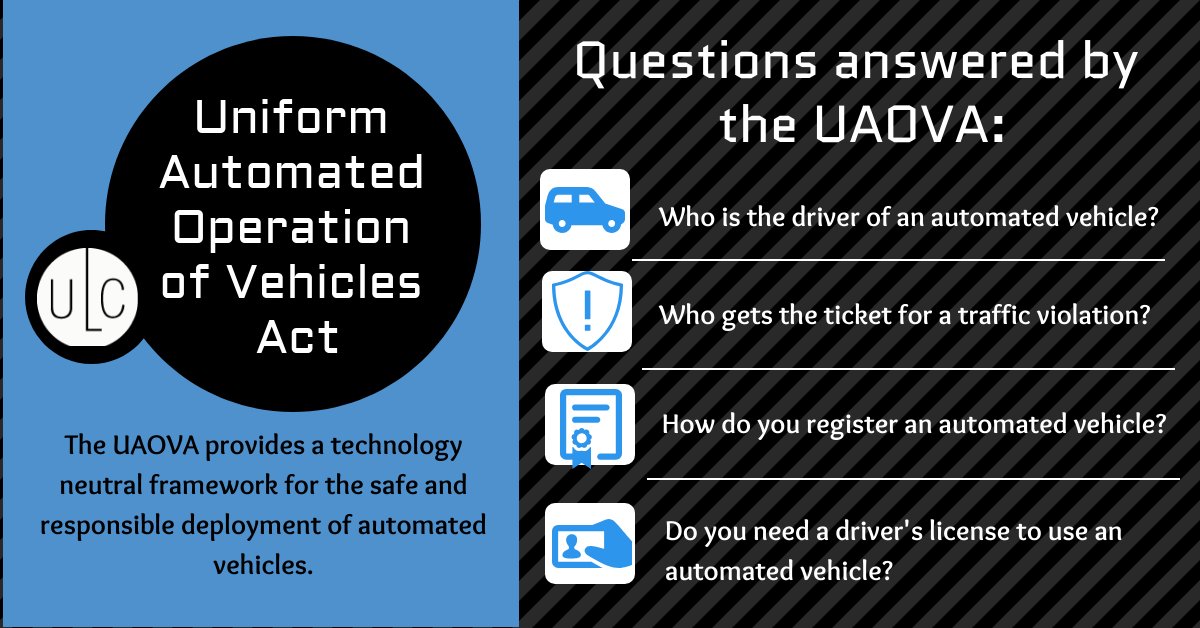 Uniform Automated Operation of Vehicles Act

ULC

The UAOVA provides a technology neutral framework for the safe and responsible deployment of automated vehicles.

Questions answered by the UAOVA:

Who is the driver of an automated vehicle?

Who gets the ticket for a traffic violation?

How do you register an automated vehicle?

Do you need a driver's license to use an automated vehicle?